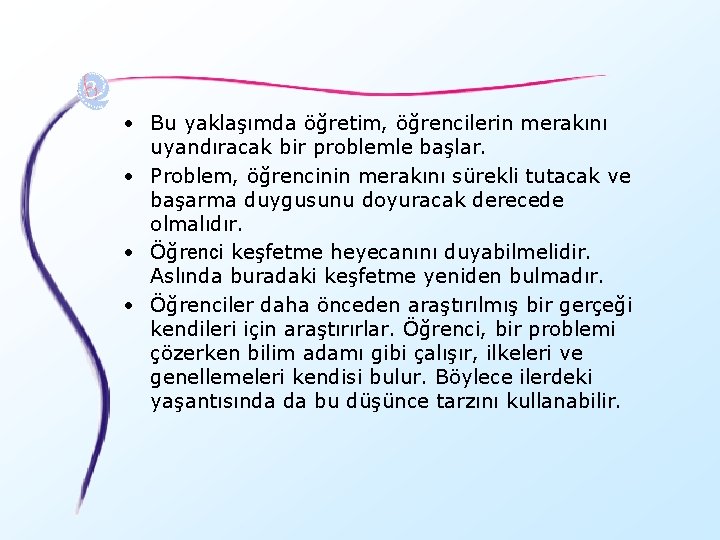 • Bu yaklaşımda öğretim, öğrencilerin merakını uyandıracak bir problemle başlar.

• Problem, öğrencinin merakını sürekli tutacak ve başarma duygusunu doyuracak derecede olmalıdır.

• Öğrenci keşfetme heyecanını duyabilmelidir. Aslında buradaki keşfetme yeniden bulmadır.

• Öğrenciler daha önceden araştırılmış bir gerçeği kendileri için araştırırlar. Öğrenci, bir problemi çözerken bilim adamı gibi çalışır, ilkeleri ve genellemeleri kendisi bulur. Böylece ilerdeki yaşantısında da bu düşünce tarzını kullanabilir.